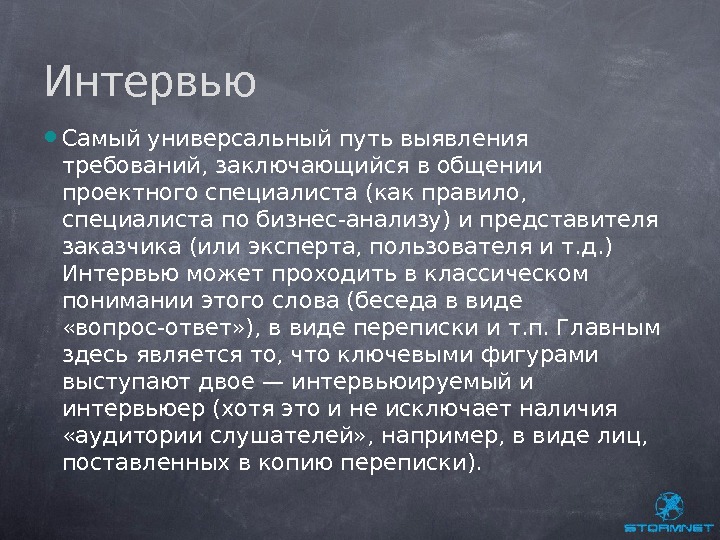 Интервью

Самый универсальный путь выявления требований, заключающийся в общении проектного специалиста (как правило, специалиста по бизнес-анализу) и представителя заказчика (или эксперта, пользователя и т.д.) Интервью может проходить в классическом понимании этого слова (беседа в виде «вопрос-ответ»), в виде переписки и т.п. Главным здесь является то, что ключевыми фигурами выступают двое — интервьюируемый и интервьюер (хотя это и не исключает наличия «аудитории слушателей», например, в виде лиц, поставленных в копию переписки).

STORMNET